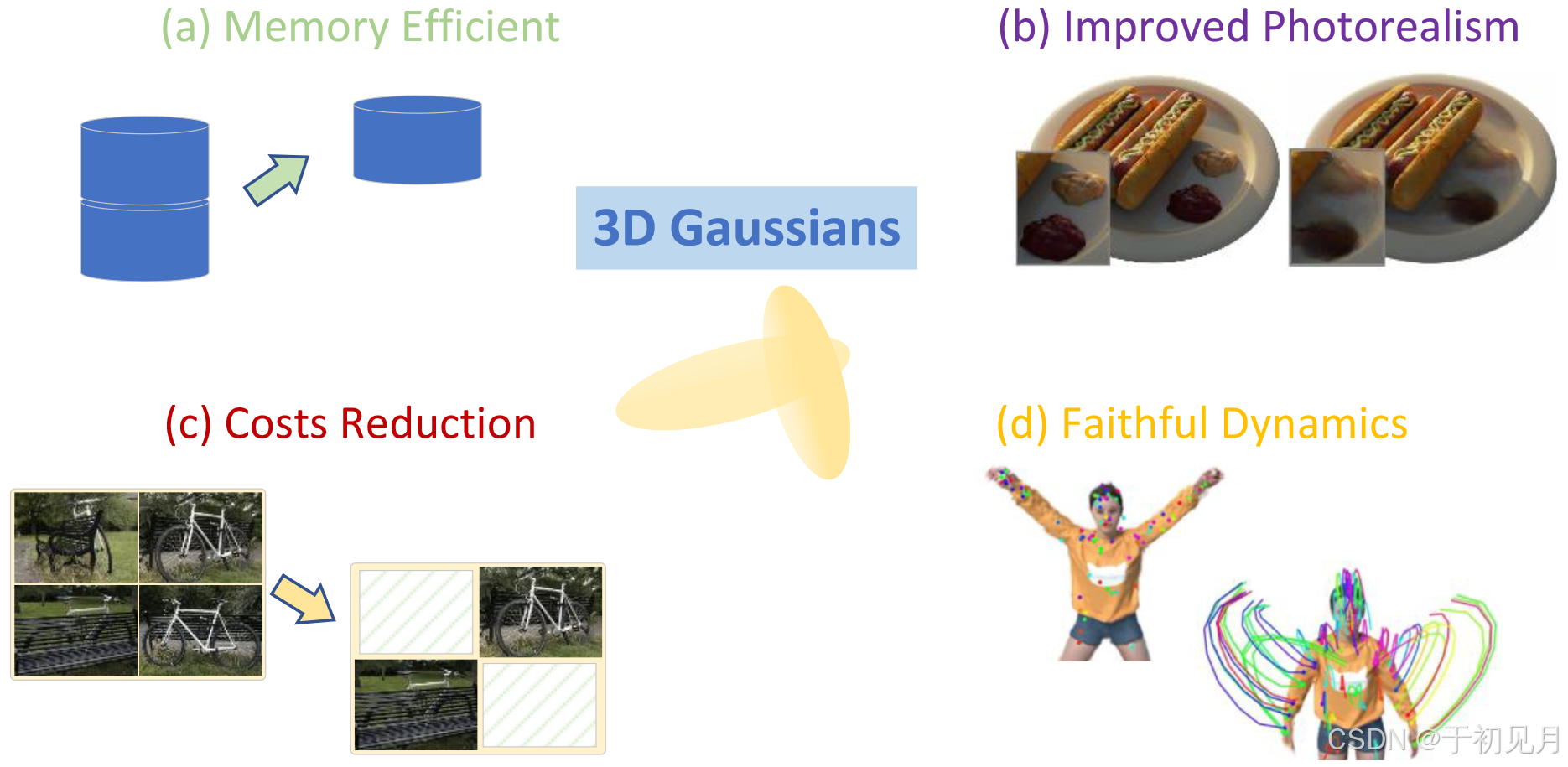 (a) Memory Efficient

(b) Improved Photorealism

3D Gaussians

(c) Costs Reduction

(d) Faithful Dynamics

CSDN @于初见月